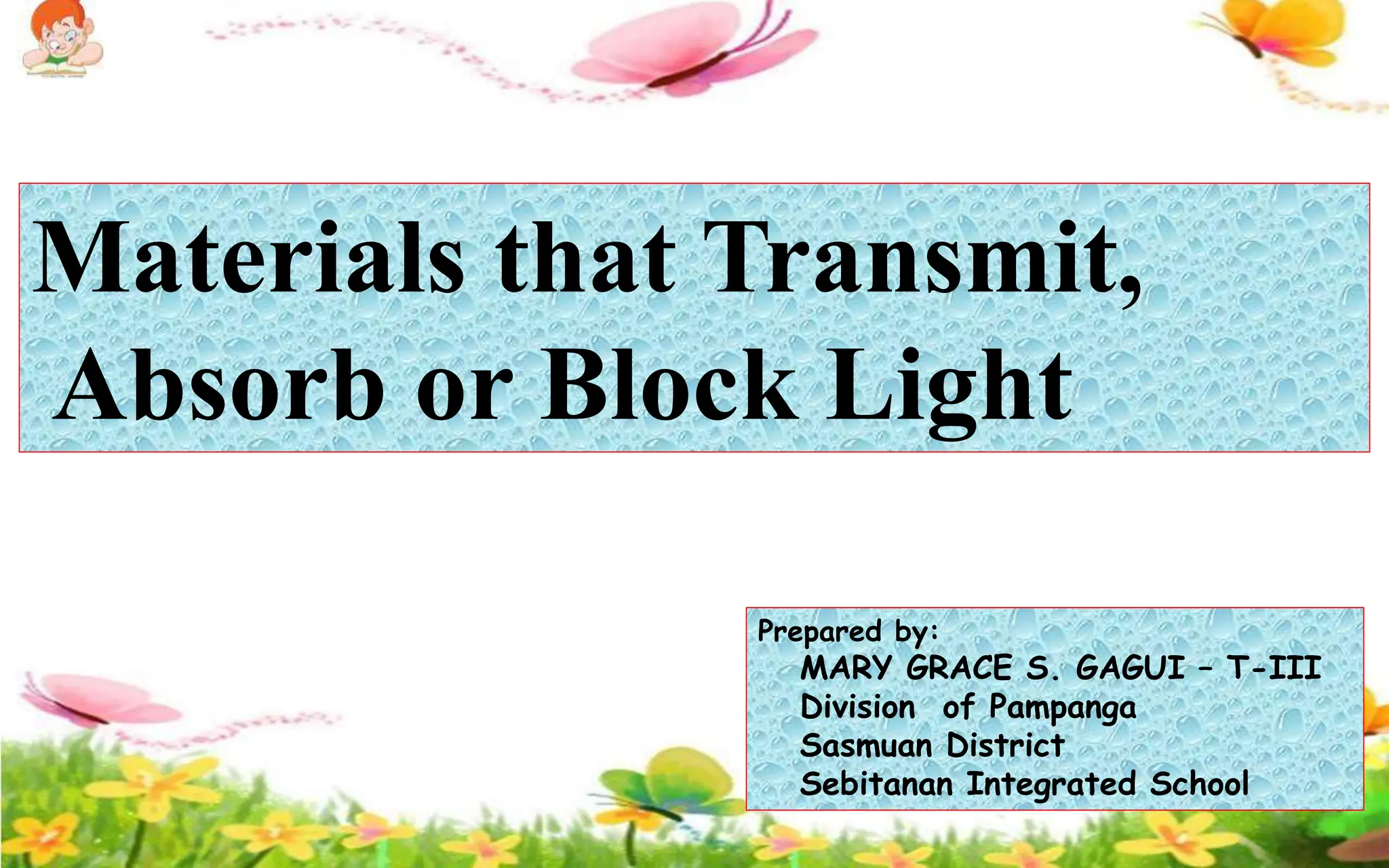 Materials that Transmit, Absorb or Block Light

Prepared by:
MARY GRACE S. GAGUI – T-III
Division of Pampanga
Sasmuan District
Sebitanan Integrated School